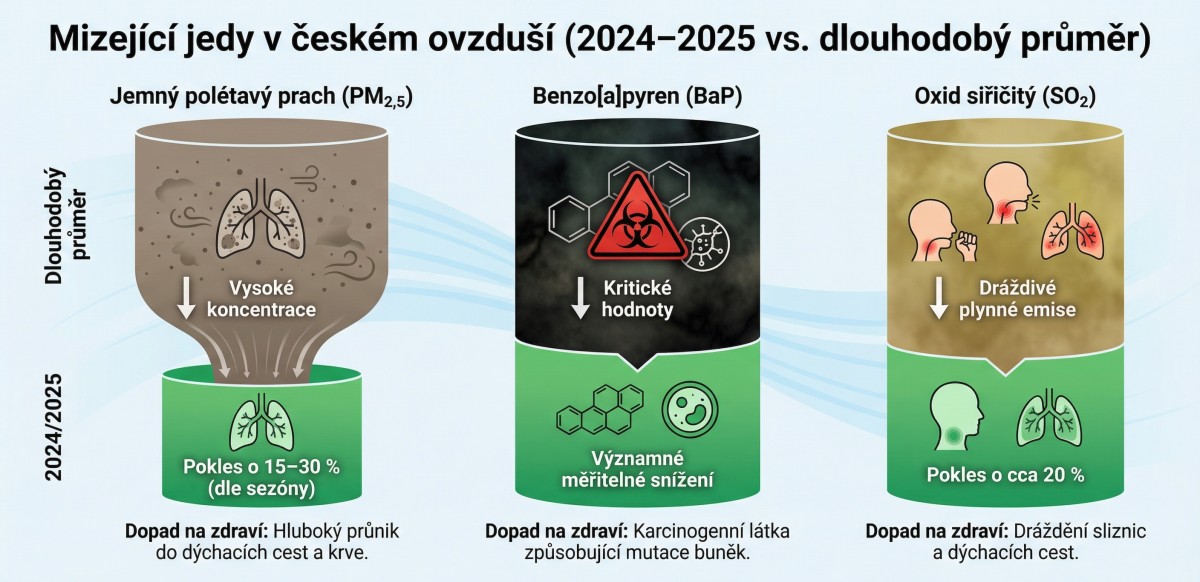 Mizející jedy v českém ovzduší (2024–2025 vs. dlouhodobý průměr)

Dlouhodobý průměr

2024/2025

Jemný polétavý prach ($PM_{2,5}$)

Vysoké koncentrace

Pokles o 15–30 % (dle sezóny)

Dopad na zdraví: Hluboký průnik do dýchacích cest a krve.

Benzo[a]pyren (BaP)

Kritické hodnoty

Významné měřitelné snížení

Dopad na zdraví: Karcinogenní látka způsobující mutace buněk.

Oxid siřičitý ($SO_2$)

Dráždivé plynné emise

Pokles o cca 20 %

Dopad na zdraví: Dráždění sliznic a dýchacích cest.